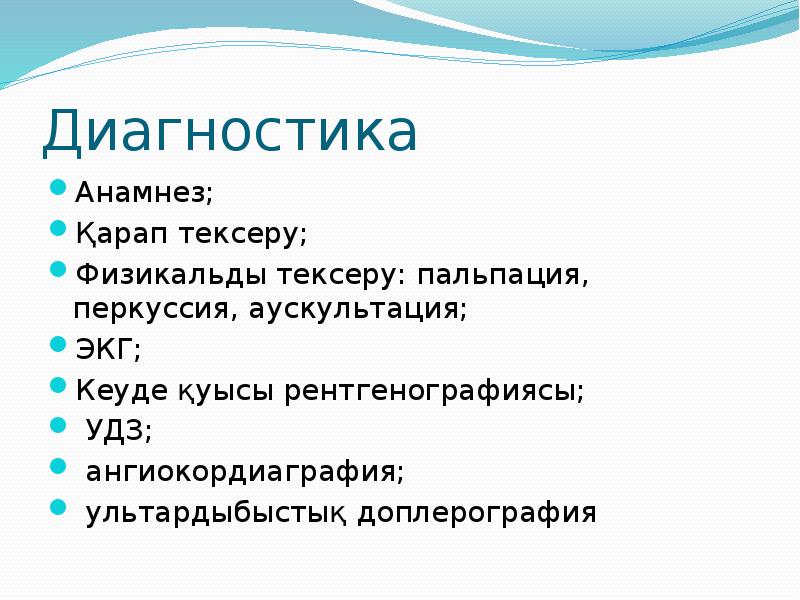 Диагностика

- Анамнез;
- Қарап тексеру;
- Физикальды тексеру: пальпация, перкуссия, аускультация;
- ЭКГ;
- Кеуде қуысы рентгенографиясы;
- УДЗ;
- ангиокордиаграфия;
- ультардыбыстық доплерография